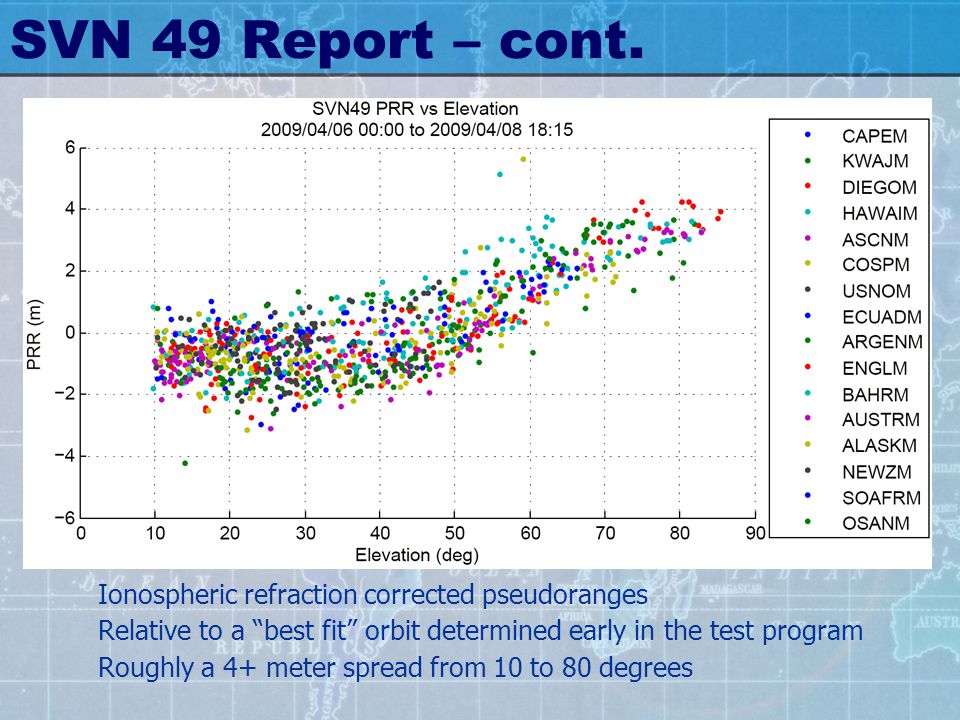 SVN 49 Report – cont.

SVN49 PRR vs Elevation
2009/04/06 00:00 to 2009/04/08 18:15

PRR (m)

6
4
2
0
−2
−4
−6

0 10 20 30 40 50 60 70 80 90

Elevation (deg)

CAPEM
KWAJM
DIEGOM
HAWAIM
ASCNM
COSPM
USNOM
ECUADM
ARGENM
ENGLM
BAHRM
AUSTRM
ALASKM
NEWZM
SOAFRM
OSANM

Ionospheric refraction corrected pseudoranges
Relative to a “best fit” orbit determined early in the test program
Roughly a 4+ meter spread from 10 to 80 degrees